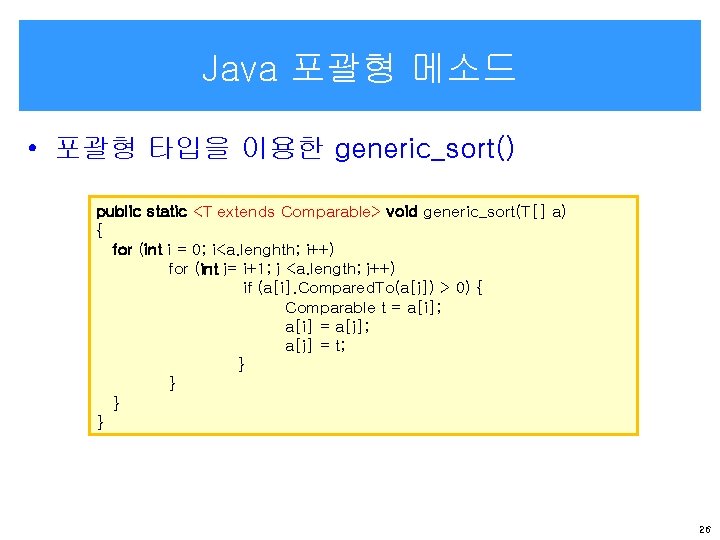 Java 포괄형 메소드

• 포괄형 타입을 이용한 generic_sort()

public static <T extends Comparable> void generic_sort(T[] a)
{
for (int i = 0; i<a.lenghth; i++)
for (int j= i+1; j <a.length; j++)
if (a[i].ComparedTo(a[j]) > 0) {
Comparable t = a[i];
a[i] = a[j];
a[j] = t;
}
}
}
}

26